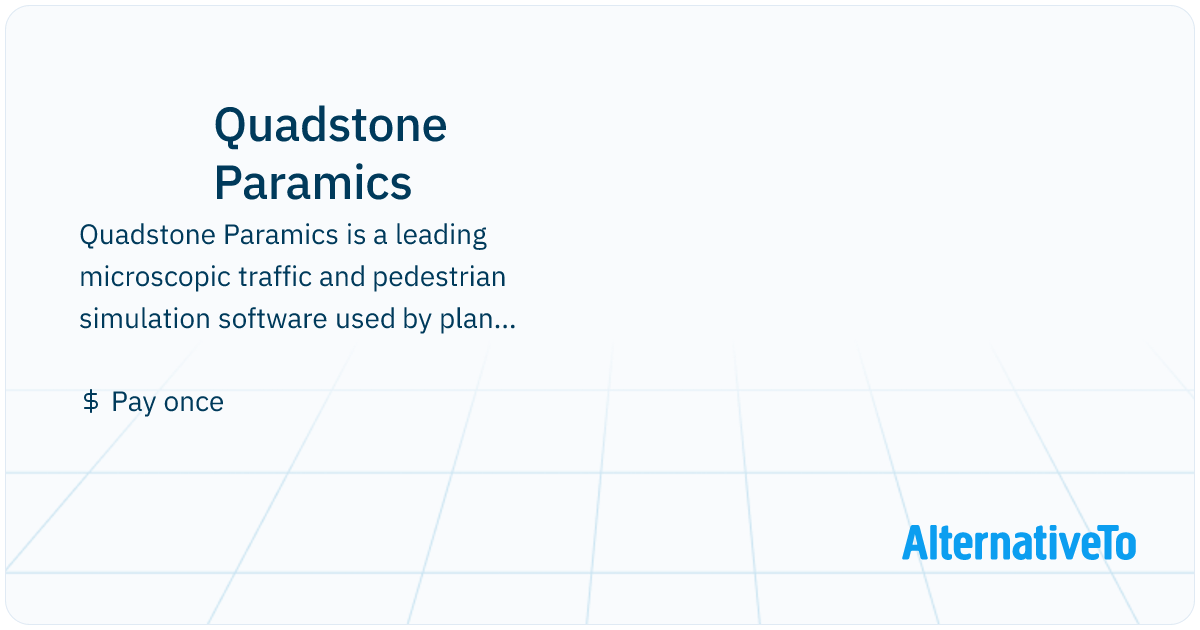 Quadstone Paramics

Quadstone Paramics is a leading microscopic traffic and pedestrian simulation software used by plan...

$ Pay once

AlternativeTo